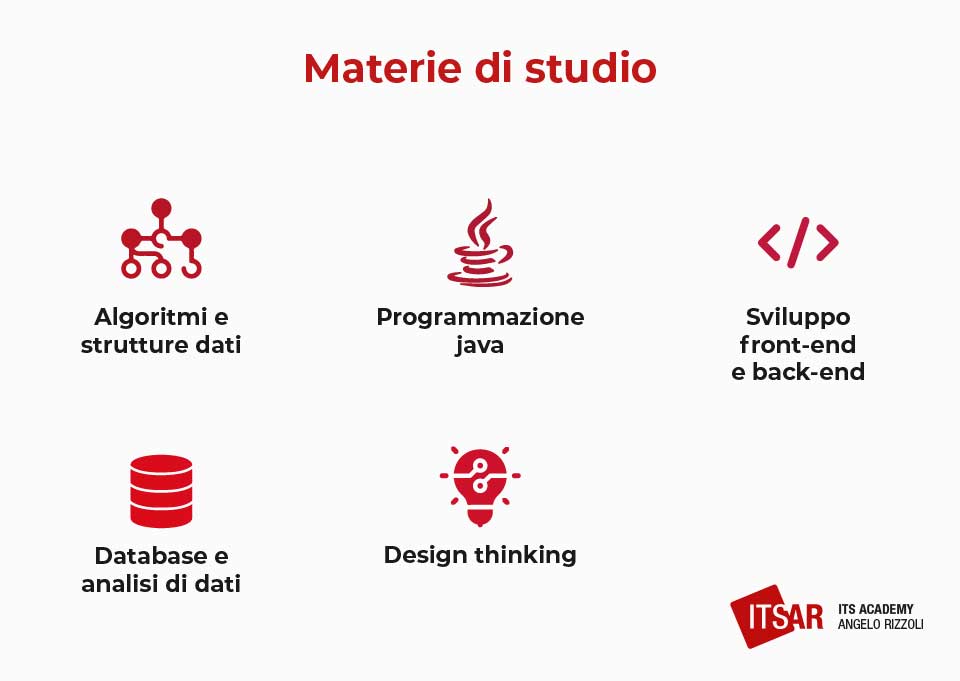 Materie di studio

Algoritmi e strutture dati

Programmazione java

Sviluppo front-end e back-end

Database e analisi di dati

Design thinking

ITSAR ITS ACADEMY ANGELO RIZZOLI